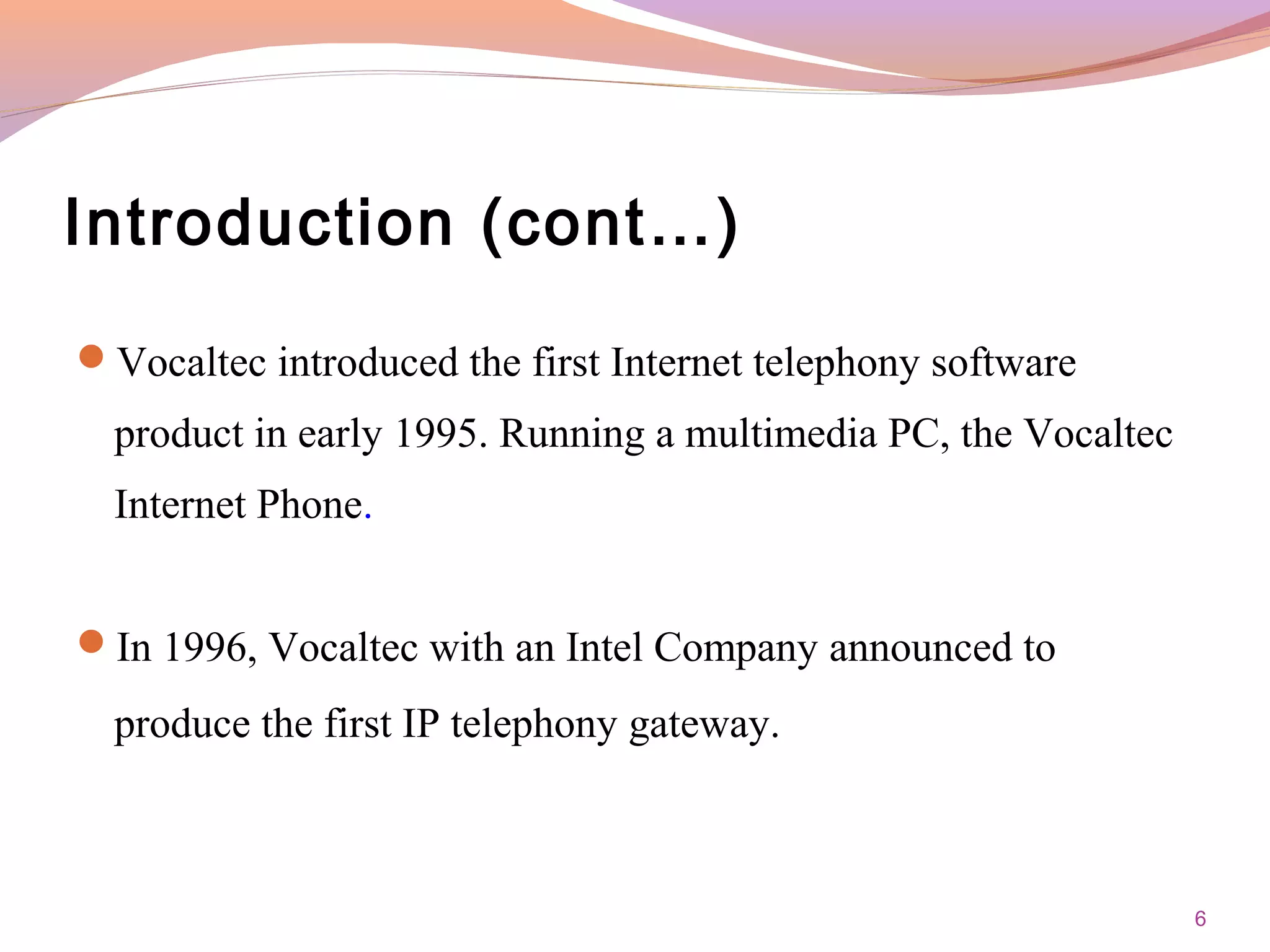 Introduction (cont…)

Vocaltec introduced the first Internet telephony software product in early 1995. Running a multimedia PC, the Vocaltec Internet Phone.

In 1996, Vocaltec with an Intel Company announced to produce the first IP telephony gateway.

6